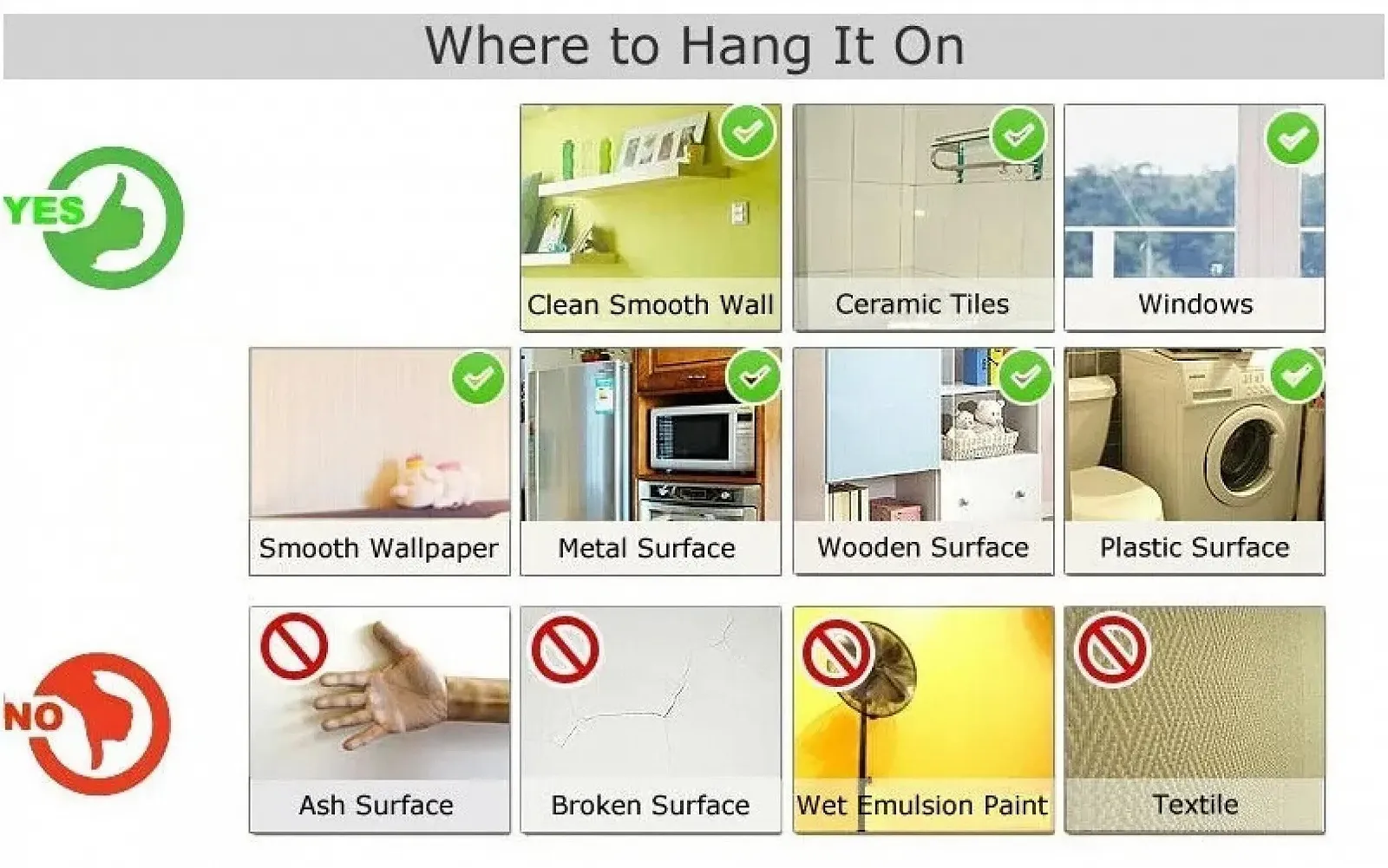 Where to Hang It On

YES

Clean Smooth Wall

Ceramic Tiles

Windows

Smooth Wallpaper

Metal Surface

Wooden Surface

Plastic Surface

NO

Ash Surface

Broken Surface

Wet Emulsion Paint

Textile